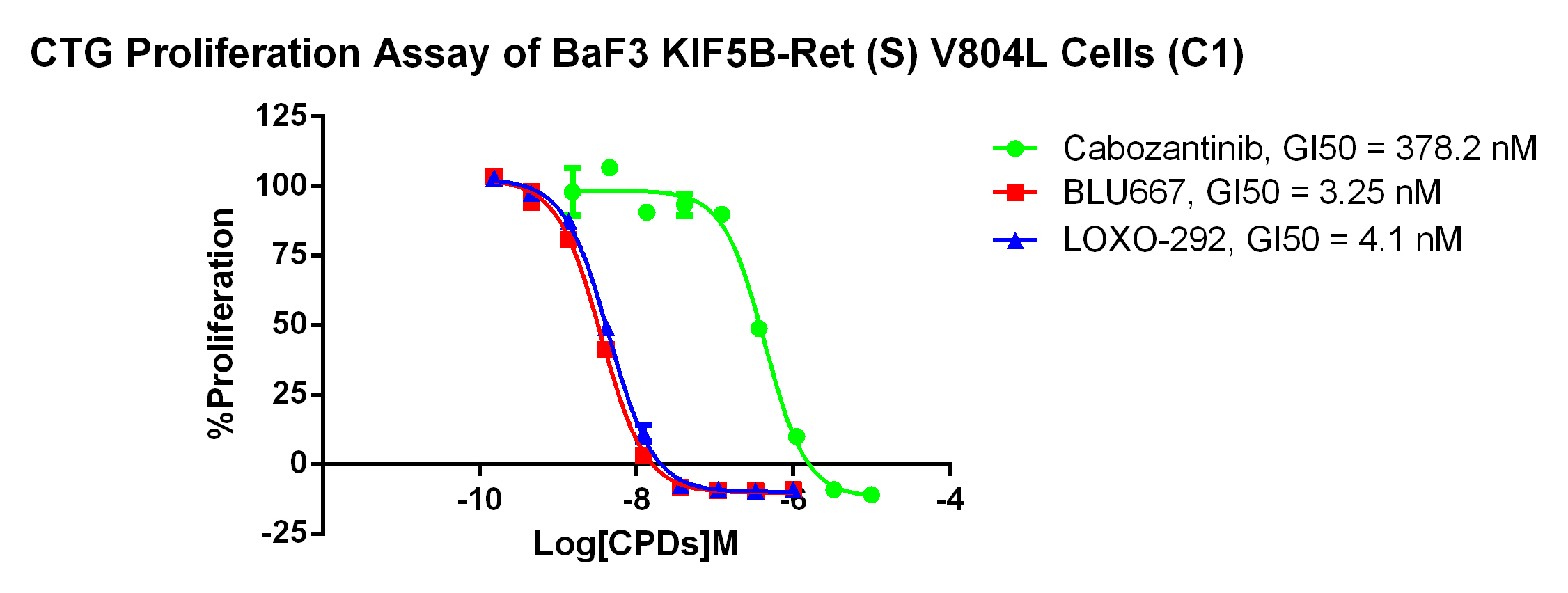 CTG Proliferation Assay of BaF3 KIF5B-Ret (S) V804L Cells (C1)

%Proliferation

125
100
75
50
25
0
-25

-10
-8
-6
-4

Log[CPDs]M

Cabozantinib, GI50 = 378.2 nM
BLU667, GI50 = 3.25 nM
LOXO-292, GI50 = 4.1 nM